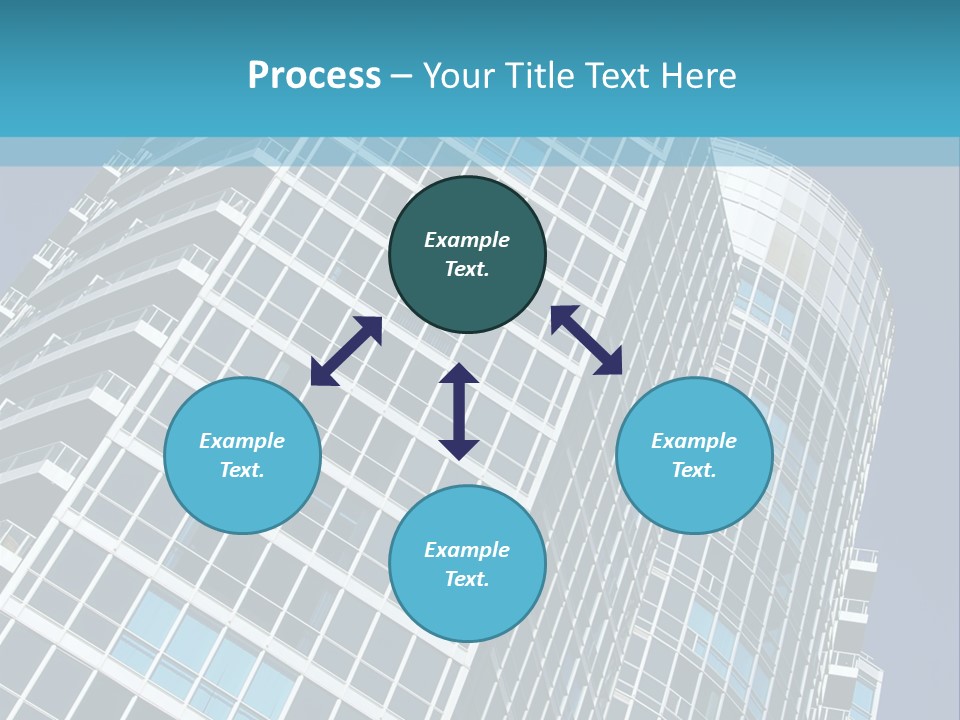 Process – Your Title Text Here

Example Text.

Example Text.

Example Text.

Example Text.